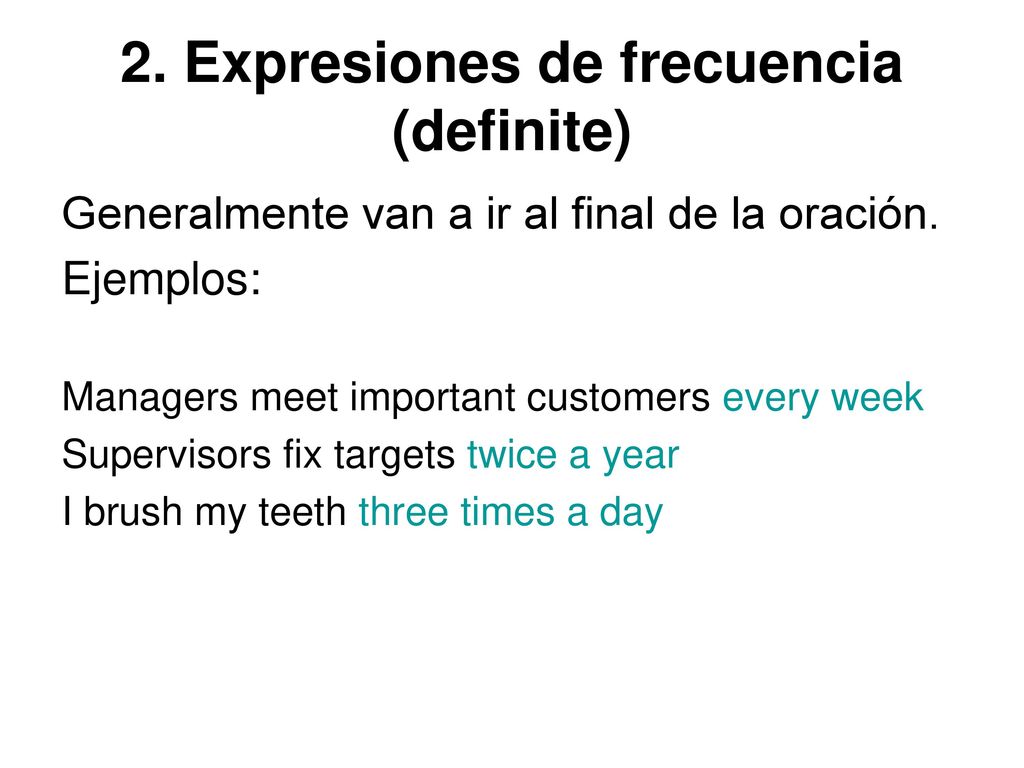 2. Expresiones de frecuencia (definite)

Generalmente van a ir al final de la oración.

Ejemplos:

Managers meet important customers every week
Supervisors fix targets twice a year
I brush my teeth three times a day